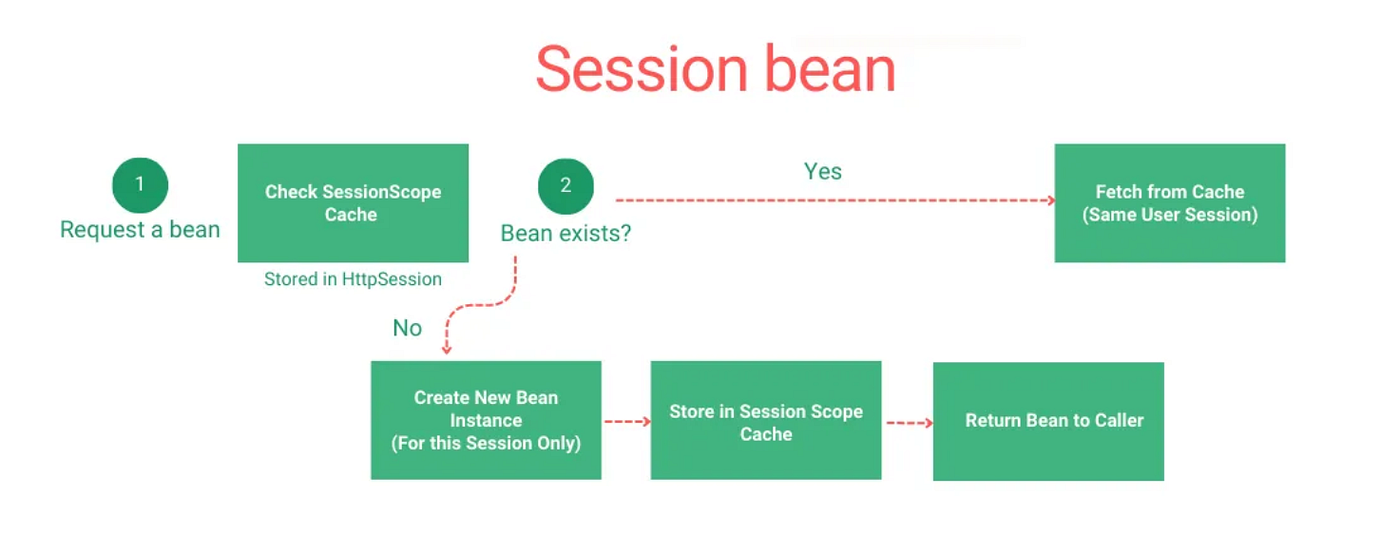 Session bean

1

Request a bean

Check SessionScope Cache

Stored in HttpSession

2

Bean exists?

Yes

Fetch from Cache (Same User Session)

No

Create New Bean Instance (For this Session Only)

Store in Session Scope Cache

Return Bean to Caller